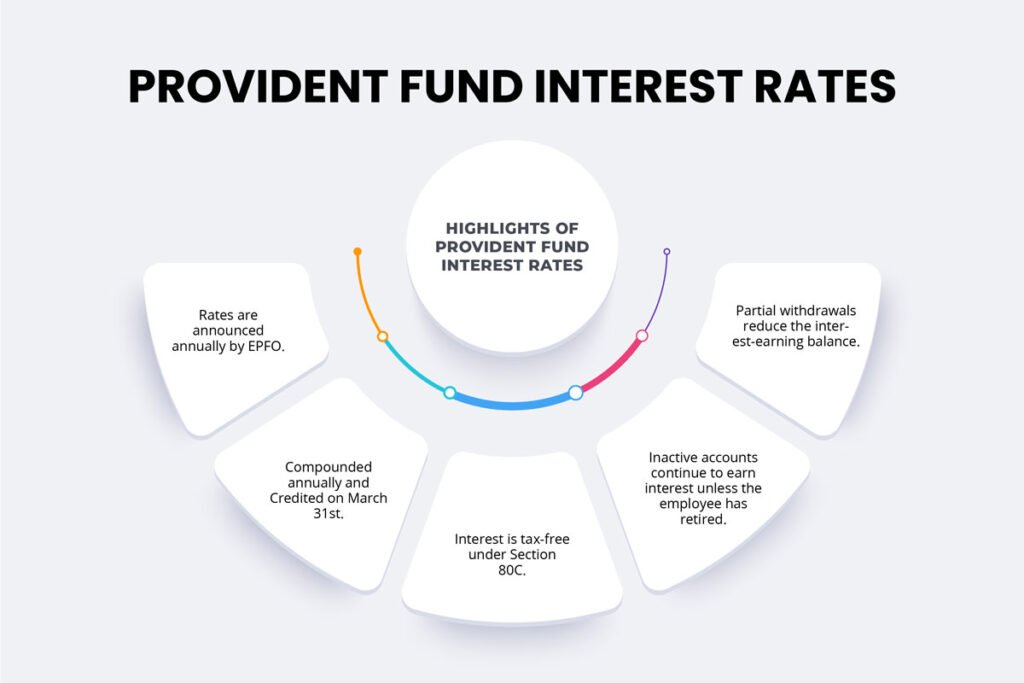 PROVIDENT FUND INTEREST RATES

HIGHLIGHTS OF PROVIDENT FUND INTEREST RATES

Rates are announced annually by EPFO.

Compounded annually and Credited on March 31st.

Interest is tax-free under Section 80C.

Inactive accounts continue to earn interest unless the employee has retired.

Partial withdrawals reduce the interest-earning balance.